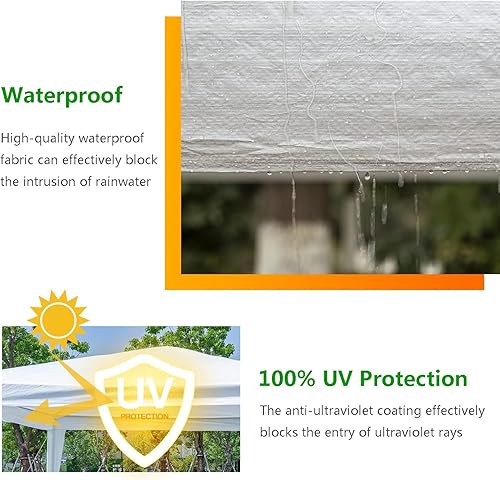 Waterproof

High-quality waterproof fabric can effectively block the intrusion of rainwater

UV
PROTECTION

100% UV Protection

The anti-ultraviolet coating effectively blocks the entry of ultraviolet rays